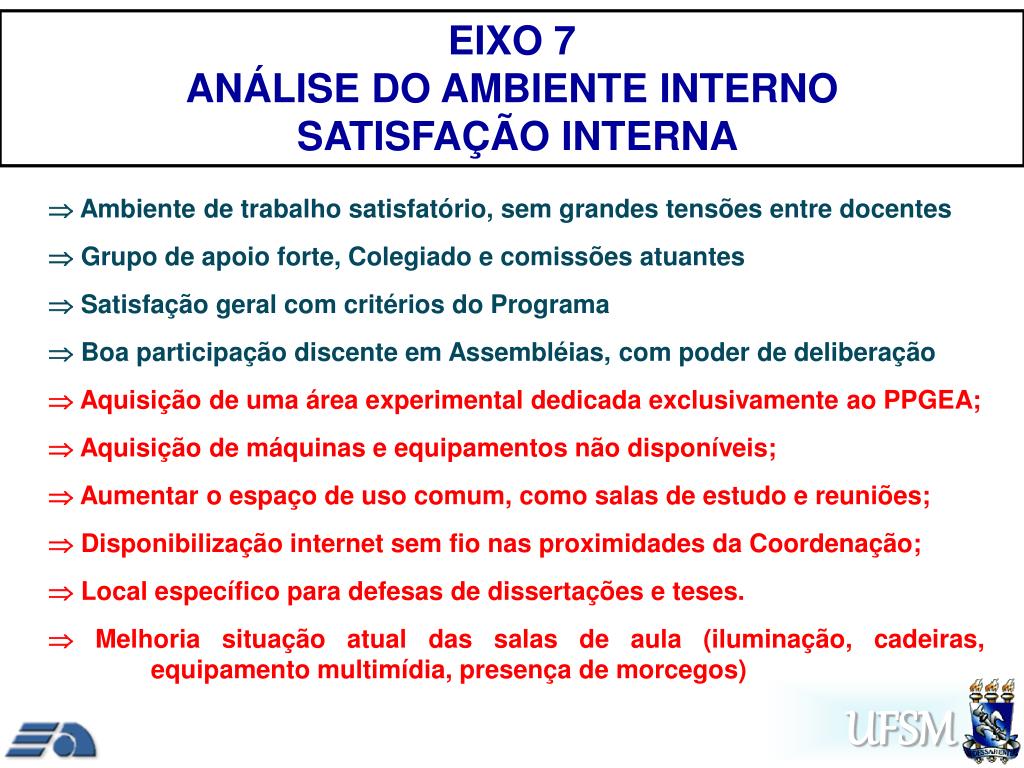 EIXO 7
ANÁLISE DO AMBIENTE INTERNO
SATISFAÇÃO INTERNA

$\Rightarrow$ Ambiente de trabalho satisfatório, sem grandes tensões entre docentes

$\Rightarrow$ Grupo de apoio forte, Colegiado e comissões atuantes

$\Rightarrow$ Satisfação geral com critérios do Programa

$\Rightarrow$ Boa participação discente em Assembléias, com poder de deliberação

$\Rightarrow$ Aquisição de uma área experimental dedicada exclusivamente ao PPGEA;

$\Rightarrow$ Aquisição de máquinas e equipamentos não disponíveis;

$\Rightarrow$ Aumentar o espaço de uso comum, como salas de estudo e reuniões;

$\Rightarrow$ Disponibilização internet sem fio nas proximidades da Coordenação;

$\Rightarrow$ Local específico para defesas de dissertações e teses.

$\Rightarrow$ Melhoria situação atual das salas de aula (iluminação, cadeiras, equipamento multimídia, presença de morcegos)

UFSM